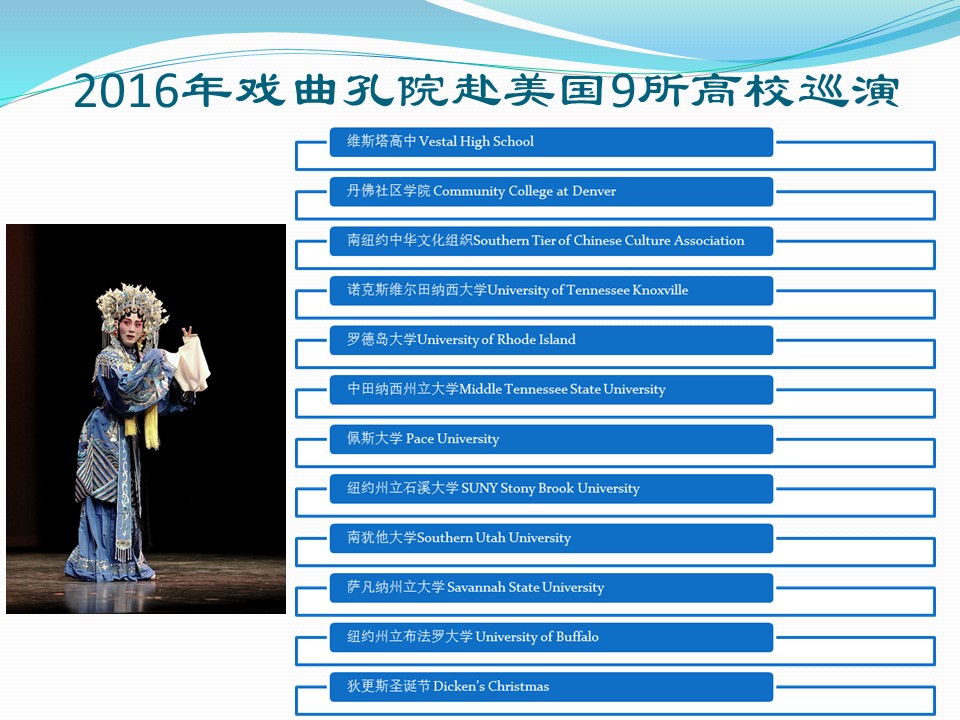 2016年戏曲孔院赴美国9所高校巡演

维斯塔高中 Vestal High School

丹佛社区学院 Community College at Denver

南纽约中华文化组织Southern Tier of Chinese Culture Association

诺克斯维尔田纳西大学University of Tennessee Knoxville

罗德岛大学University of Rhode Island

中田纳西州立大学Middle Tennessee State University

佩斯大学 Pace University

纽约州立石溪大学 SUNY Stony Brook University

南犹他大学Southern Utah University

萨凡纳州立大学 Savannah State University

纽约州立布法罗大学 University of Buffalo

狄更斯圣诞节 Dicken's Christmas